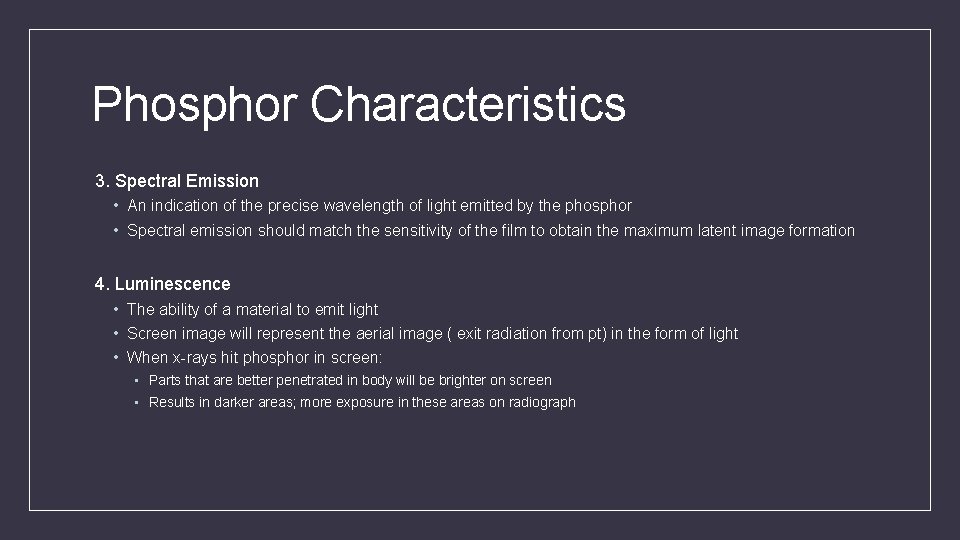 Phosphor Characteristics

3. Spectral Emission

• An indication of the precise wavelength of light emitted by the phosphor
• Spectral emission should match the sensitivity of the film to obtain the maximum latent image formation

4. Luminescence

• The ability of a material to emit light
• Screen image will represent the aerial image ( exit radiation from pt) in the form of light
• When x-rays hit phosphor in screen:
  • Parts that are better penetrated in body will be brighter on screen
  • Results in darker areas; more exposure in these areas on radiograph